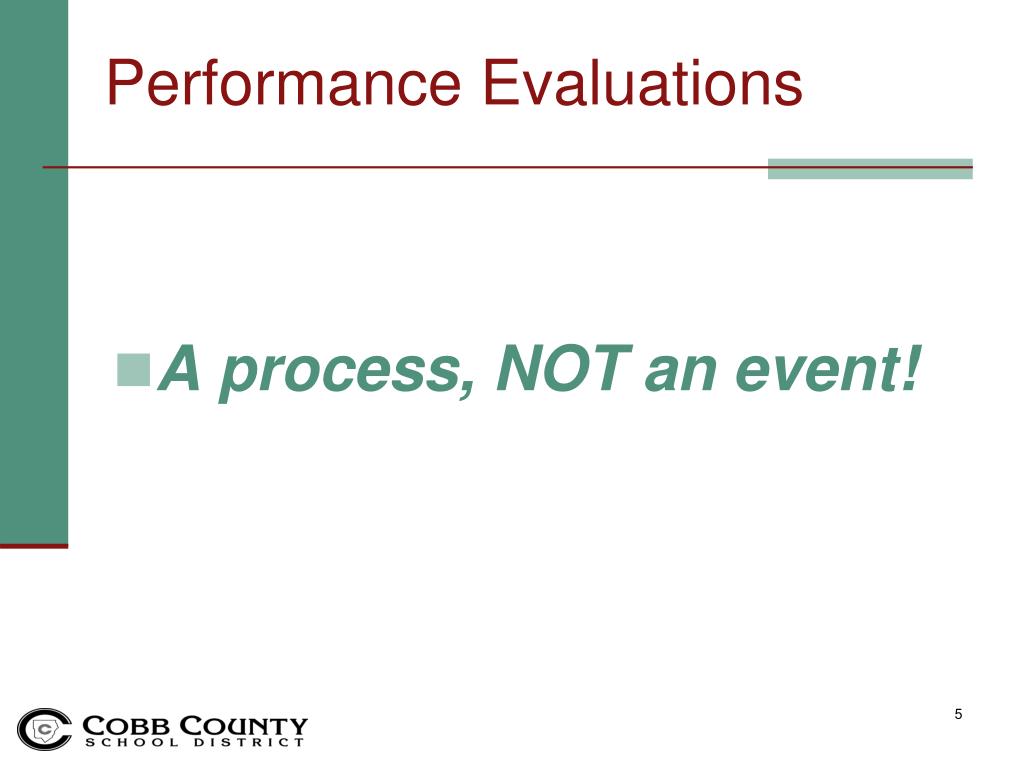 Performance Evaluations

A process, NOT an event!

COBB COUNTY
SCHOOL DISTRICT

5